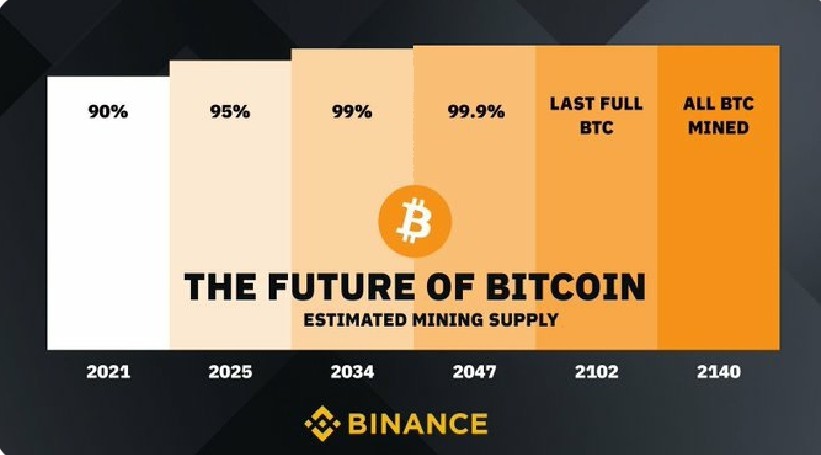 90%

95%

99%

99.9%

LAST FULL BTC

ALL BTC MINED

THE FUTURE OF BITCOIN

ESTIMATED MINING SUPPLY

2021

2025

2034

2047

2102

2140

BINANCE